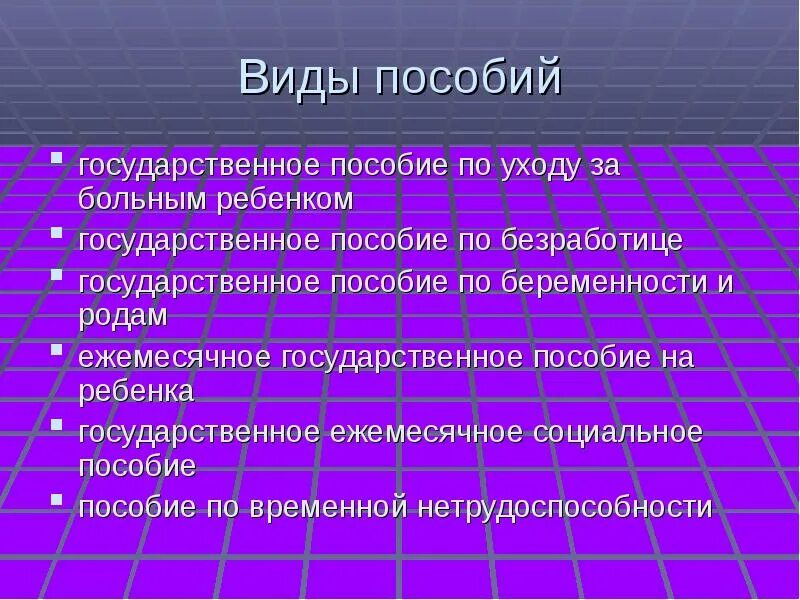 Виды пособий

- государственное пособие по уходу за больным ребенком
- государственное пособие по безработице
- государственное пособие по беременности и родам
- ежемесячное государственное пособие на ребенка
- государственное ежемесячное социальное пособие
- пособие по временной нетрудоспособности